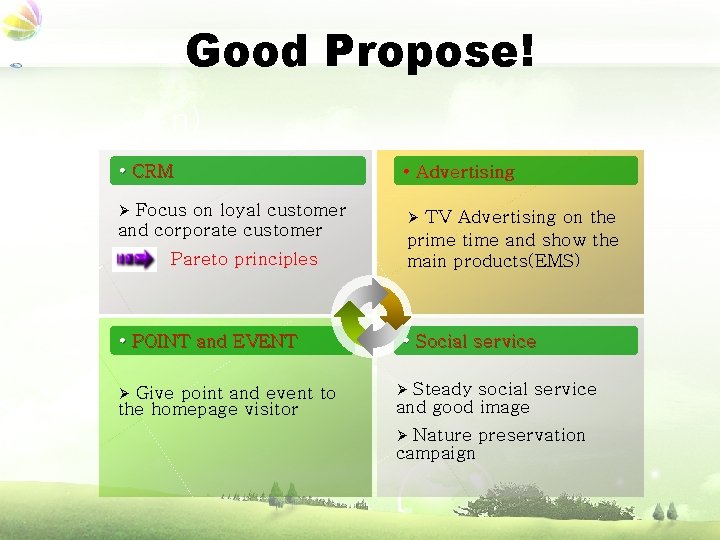 Good Propose!

• CRM

➢ Focus on loyal customer and corporate customer

Pareto principles

• Advertising

➢ TV Advertising on the prime time and show the main products(EMS)

• POINT and EVENT

➢ Give point and event to the homepage visitor

• Social service

➢ Steady social service and good image

➢ Nature preservation campaign